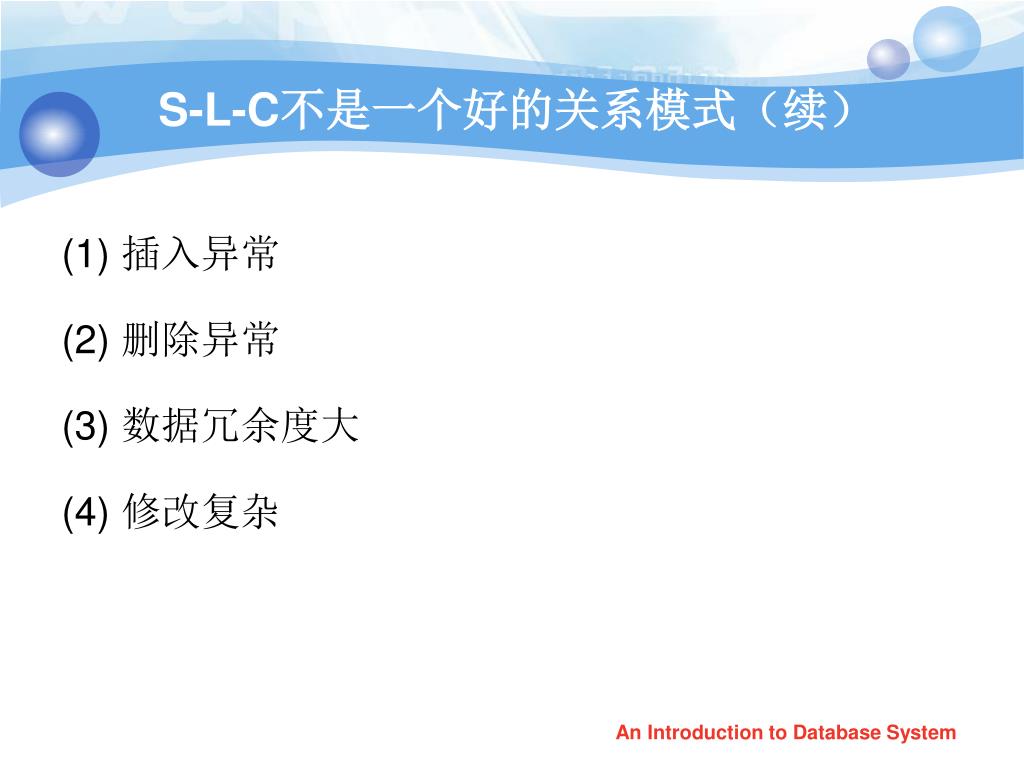 S-L-C不是一个好的关系模式（续）

(1) 插入异常

(2) 删除异常

(3) 数据冗余度大

(4) 修改复杂

An Introduction to Database System